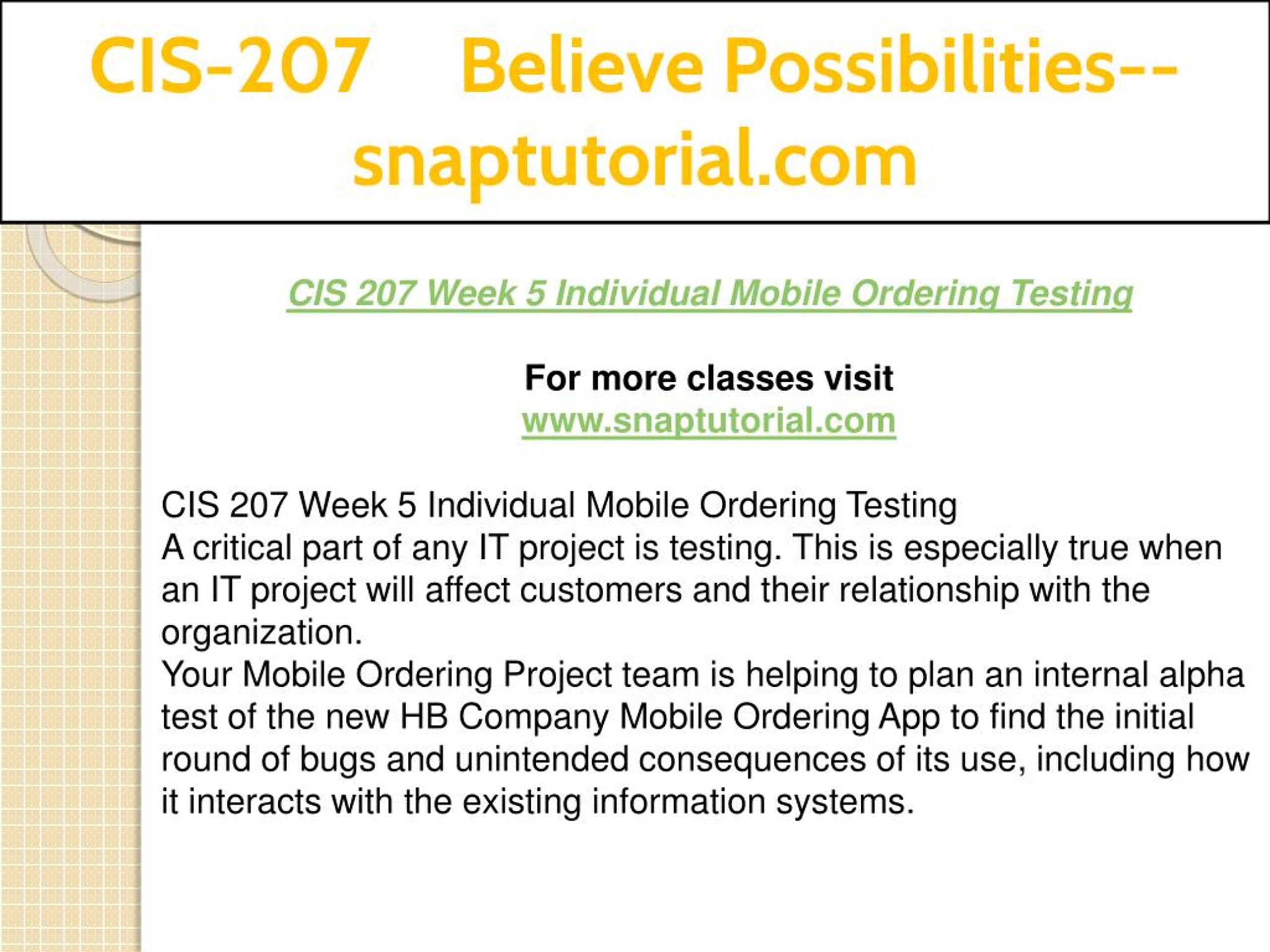 CIS-207 Believe Possibilities--snaptutorial.com

CIS 207 Week 5 Individual Mobile Ordering Testing

For more classes visit
www.snaptutorial.com

CIS 207 Week 5 Individual Mobile Ordering Testing
A critical part of any IT project is testing. This is especially true when an IT project will affect customers and their relationship with the organization.
Your Mobile Ordering Project team is helping to plan an internal alpha test of the new HB Company Mobile Ordering App to find the initial round of bugs and unintended consequences of its use, including how it interacts with the existing information systems.